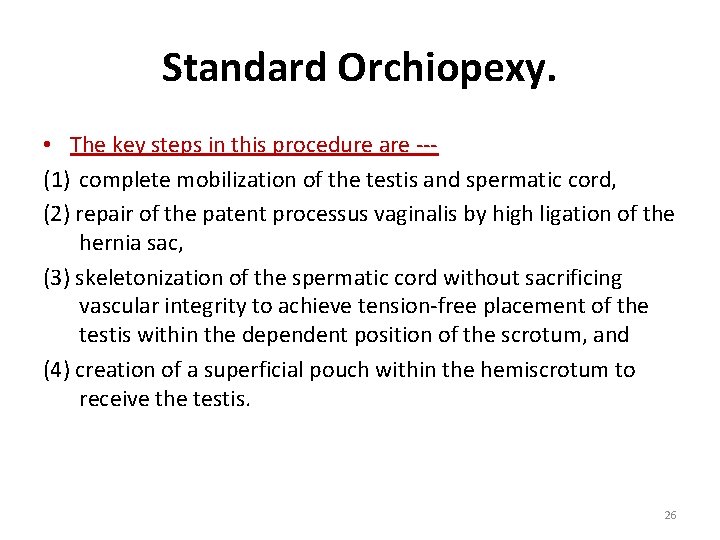 Standard Orchiopexy.

• The key steps in this procedure are ---

(1) complete mobilization of the testis and spermatic cord,

(2) repair of the patent processus vaginalis by high ligation of the hernia sac,

(3) skeletonization of the spermatic cord without sacrificing vascular integrity to achieve tension-free placement of the testis within the dependent position of the scrotum, and

(4) creation of a superficial pouch within the hemiscrotum to receive the testis.

26